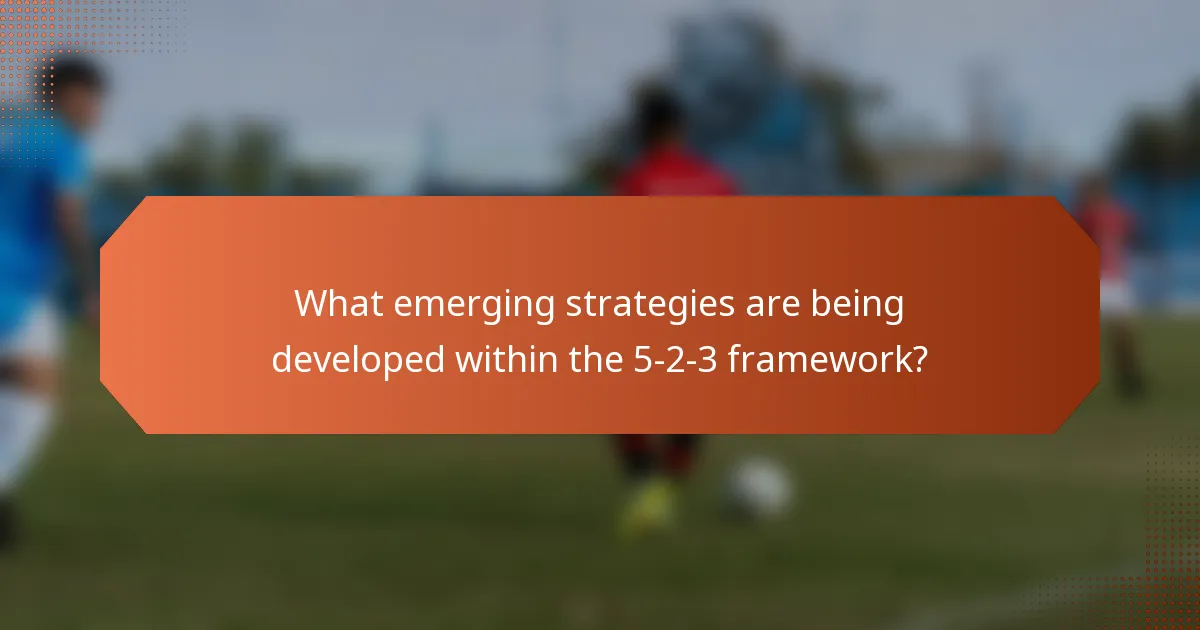 What emerging strategies are being developed within the 5-2-3 framework?